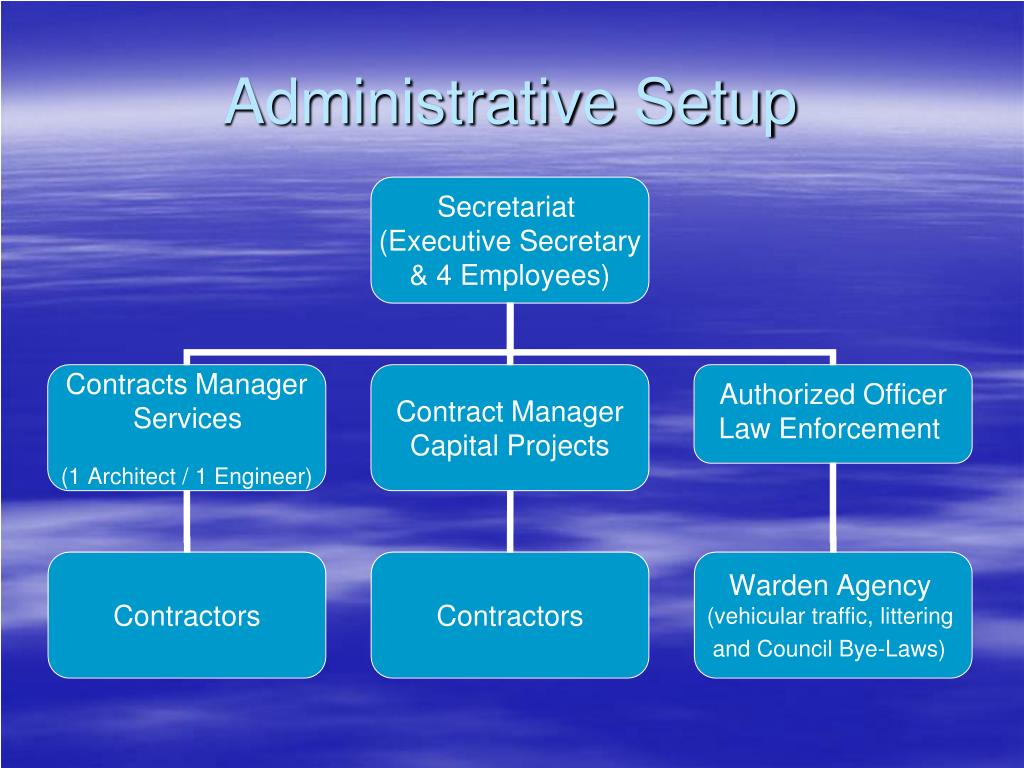 Administrative Setup

Secretariat
(Executive Secretary
& 4 Employees)

Contracts Manager
Services
(1 Architect / 1 Engineer)

Contract Manager
Capital Projects

Authorized Officer
Law Enforcement

Contractors

Contractors

Warden Agency
(vehicular traffic, littering
and Council Bye-Laws)